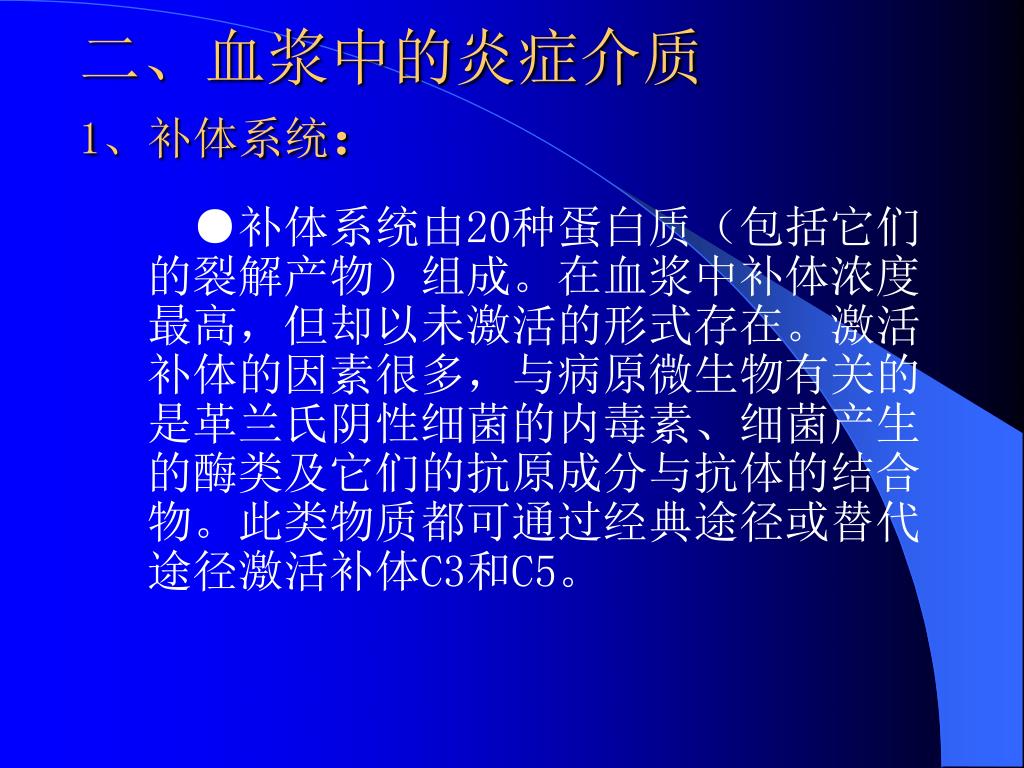 二、血浆中的炎症介质

1、补体系统：

●补体系统由20种蛋白质（包括它们的裂解产物）组成。在血浆中补体浓度最高，但却以未激活的形式存在。激活补体的因素很多，与病原微生物有关的是革兰氏阴性细菌的内毒素、细菌产生的酶类及它们的抗原成分与抗体的结合物。此类物质都可通过经典途径或替代途径激活补体C3和C5。